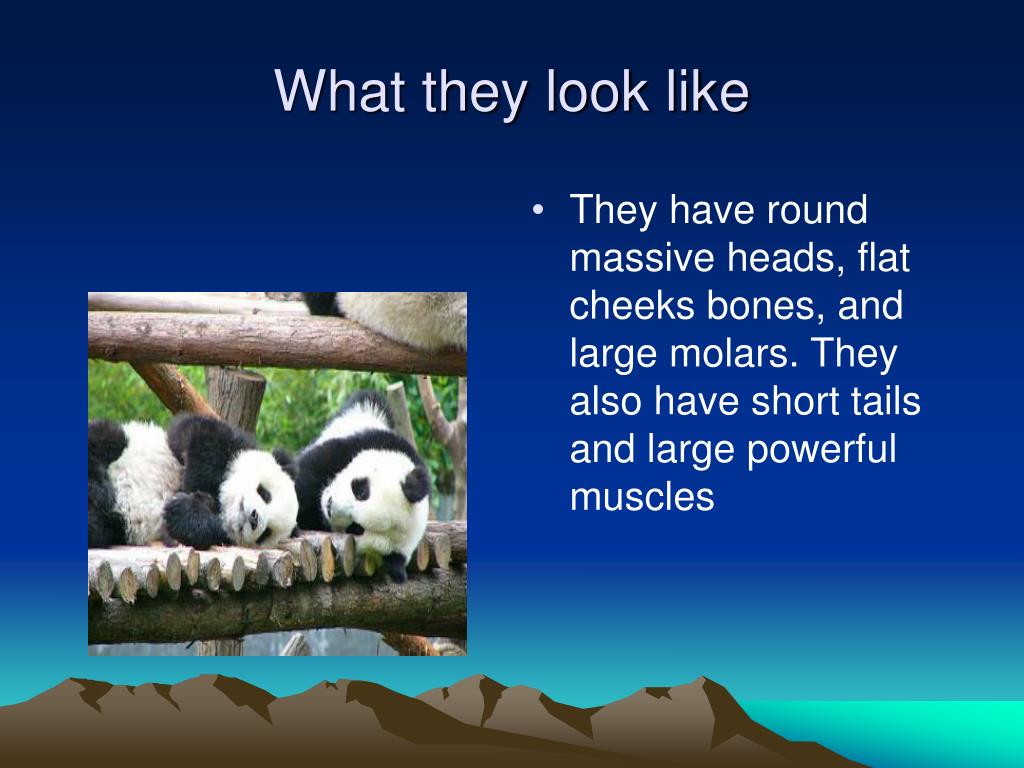 What they look like

• They have round massive heads, flat cheeks bones, and large molars. They also have short tails and large powerful muscles